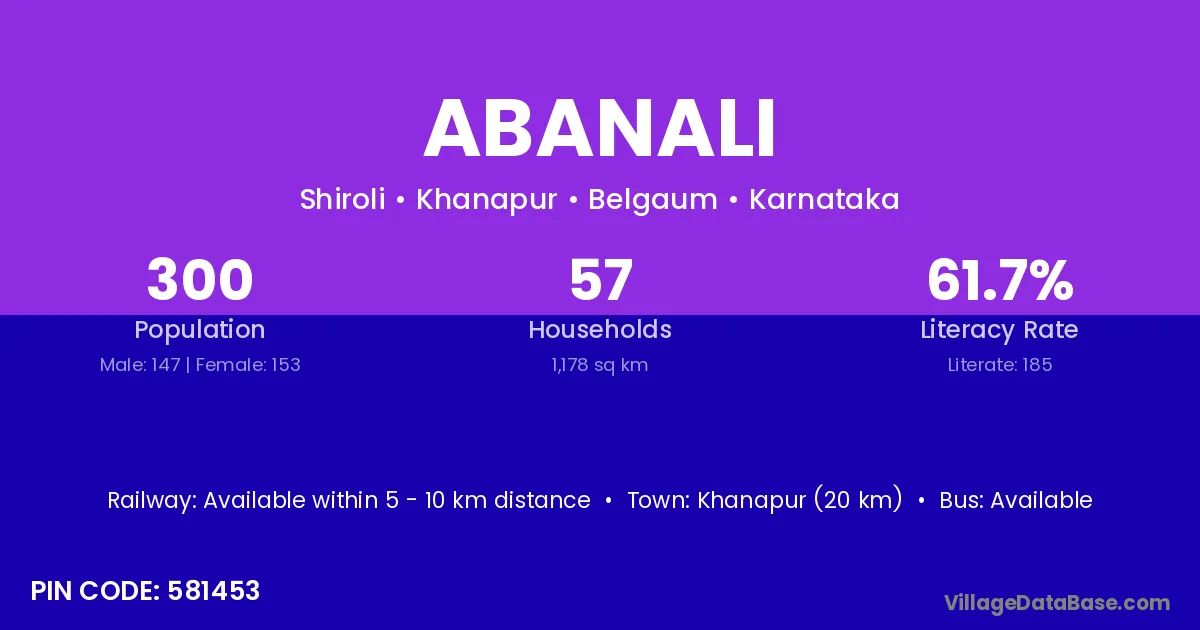 ABANALI

Shiroli • Khanapur • Belgaum • Karnataka

300
Population
Male: 147 | Female: 153

57
Households
1,178 sq km

61.7%
Literacy Rate
Literate: 185

Railway: Available within 5 - 10 km distance • Town: Khanapur (20 km) • Bus: Available

PIN CODE: 581453

VillageDataBase.com